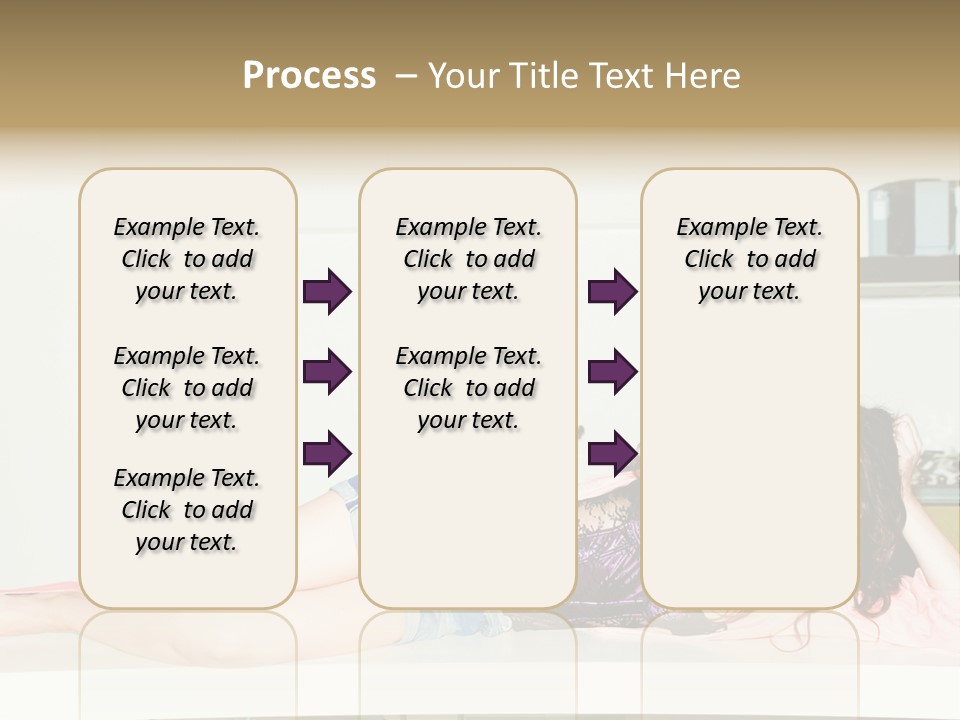 Process – Your Title Text Here

Example Text. Click to add your text.

Example Text. Click to add your text.

Example Text. Click to add your text.

Example Text. Click to add your text.

Example Text. Click to add your text.

Example Text. Click to add your text.